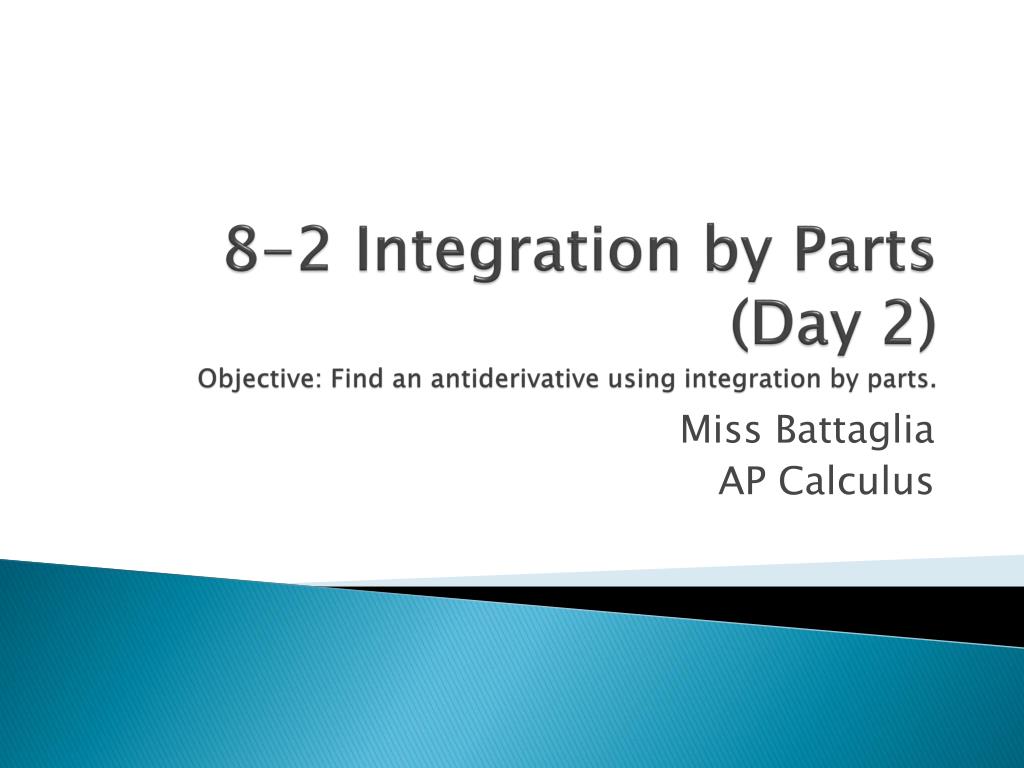 8-2 Integration by Parts (Day 2)
Objective: Find an antiderivative using integration by parts.

Miss Battaglia
AP Calculus